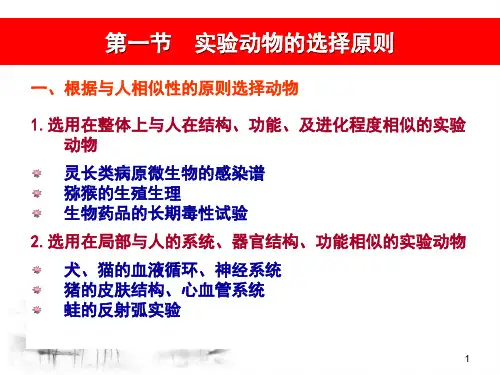 第一节　实验动物的选择原则

一、根据与人相似性的原则选择动物

1. 选用在整体上与人在结构、功能、及进化程度相似的实验动物

灵长类病原微生物的感染谱
猕猴的生殖生理
生物药品的长期毒性试验

2. 选用在局部与人的系统、器官结构、功能相似的实验动物

犬、猫的血液循环、神经系统
猪的皮肤结构、心血管系统
蛙的反射弧实验

1